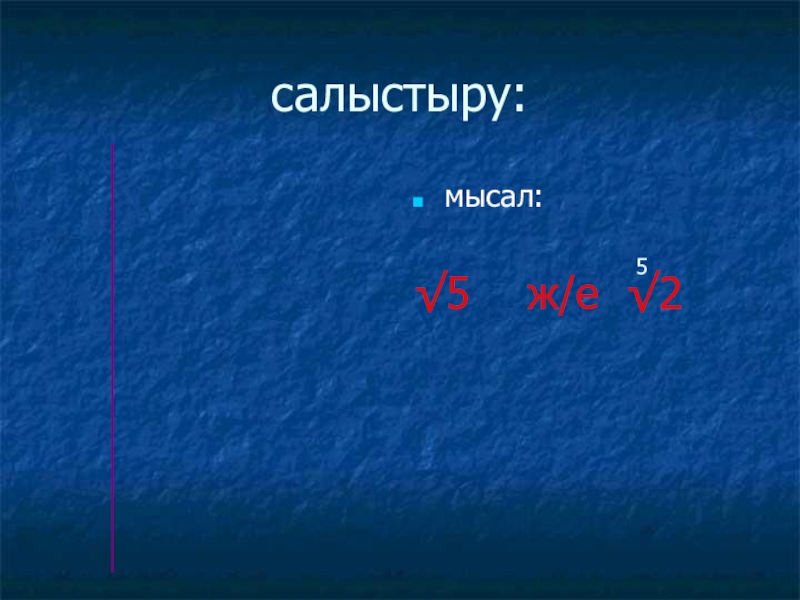 салыстыру:

мысал:

$\sqrt{5}$ ж/е $\sqrt[5]{2}$